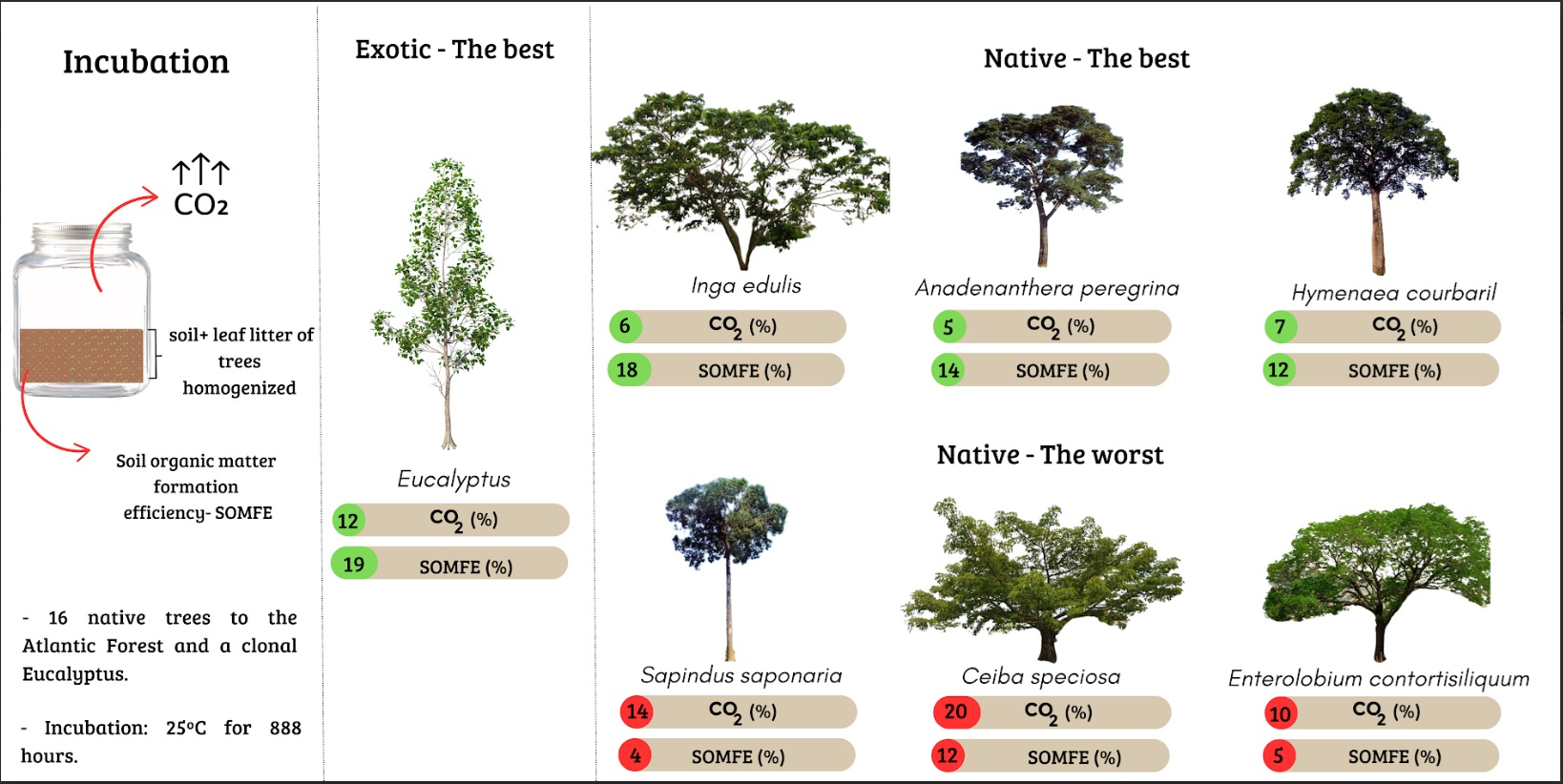 Incubation

↑↑↑
$CO_2$

soil+ leaf litter of trees homogenized

Soil organic matter formation efficiency- SOMFE

- 16 native trees to the Atlantic Forest and a clonal Eucalyptus.

- Incubation: 25°C for 888 hours.

Exotic - The best

Eucalyptus

12 $CO_2$ (%)

19 SOMFE (%)

Native - The best

Inga edulis

6 $CO_2$ (%)

18 SOMFE (%)

Anadenanthera peregrina

5 $CO_2$ (%)

14 SOMFE (%)

Hymenaea courbaril

7 $CO_2$ (%)

12 SOMFE (%)

Native - The worst

Sapindus saponaria

14 $CO_2$ (%)

4 SOMFE (%)

Ceiba speciosa

20 $CO_2$ (%)

12 SOMFE (%)

Enterolobium contortisiliquum

10 $CO_2$ (%)

5 SOMFE (%)